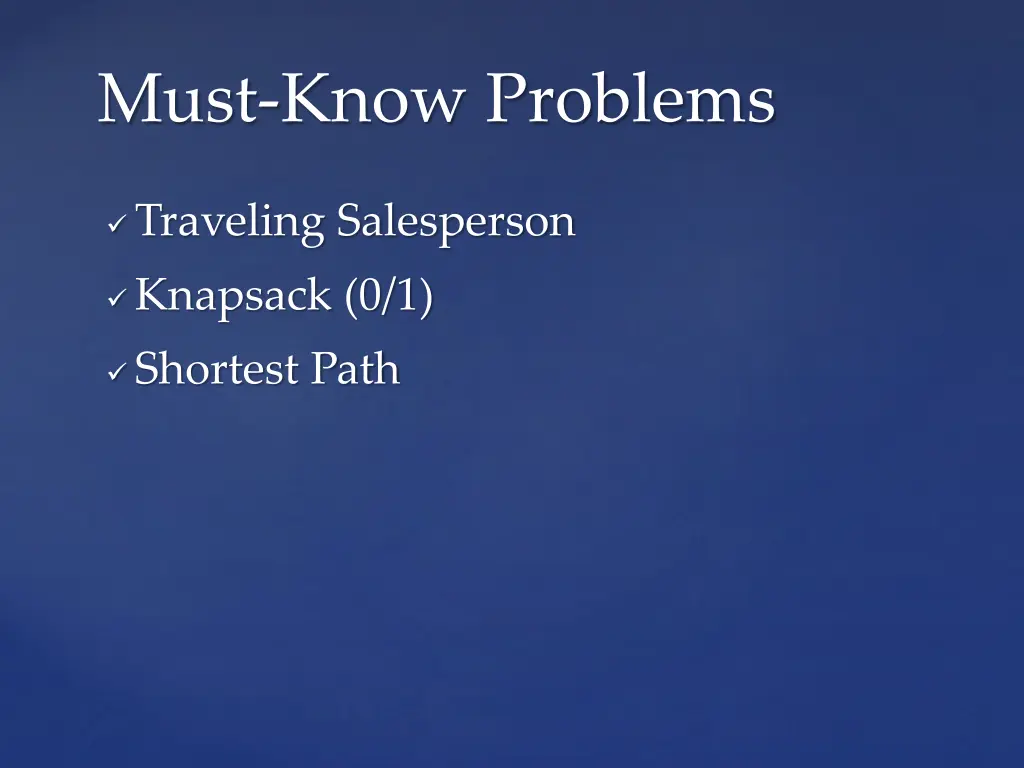 Must-Know Problems

✓ Traveling Salesperson
✓ Knapsack (0/1)
✓ Shortest Path